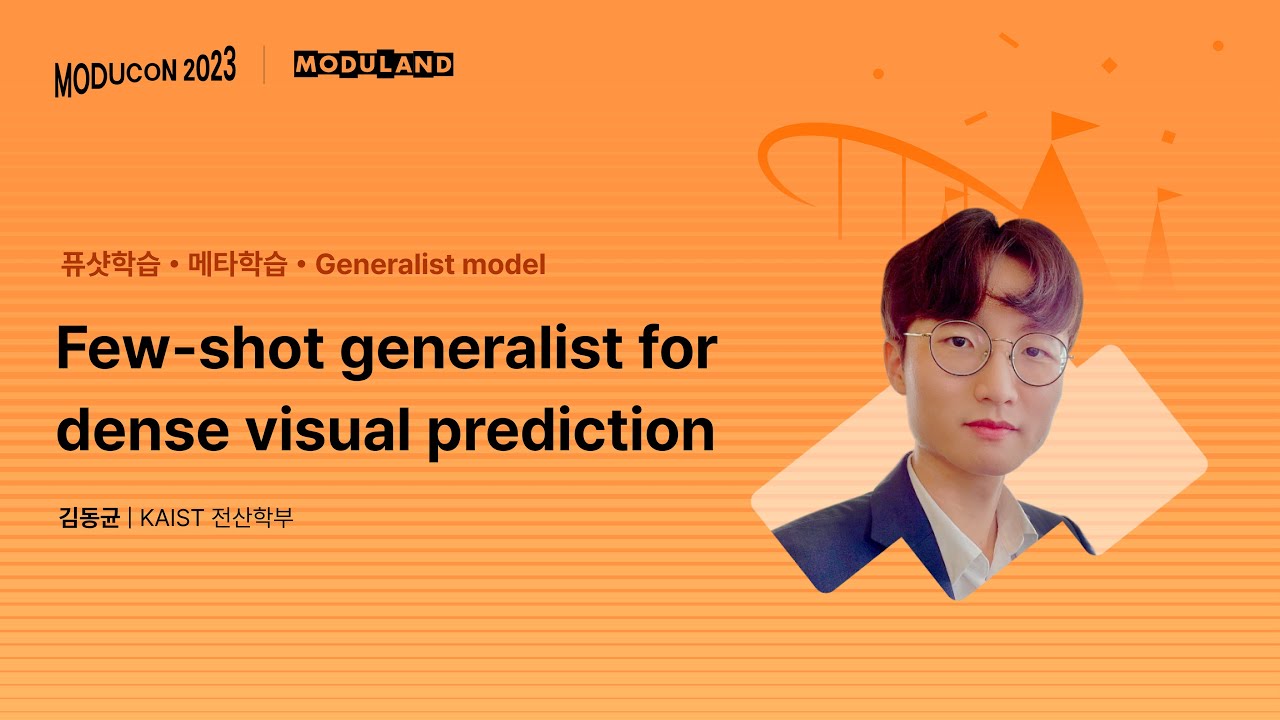 MODUCON 2023 | MODULAND

퓨샷학습 • 메타학습 • Generalist model

Few-shot generalist for dense visual prediction

김동균 | KAIST 전산학부